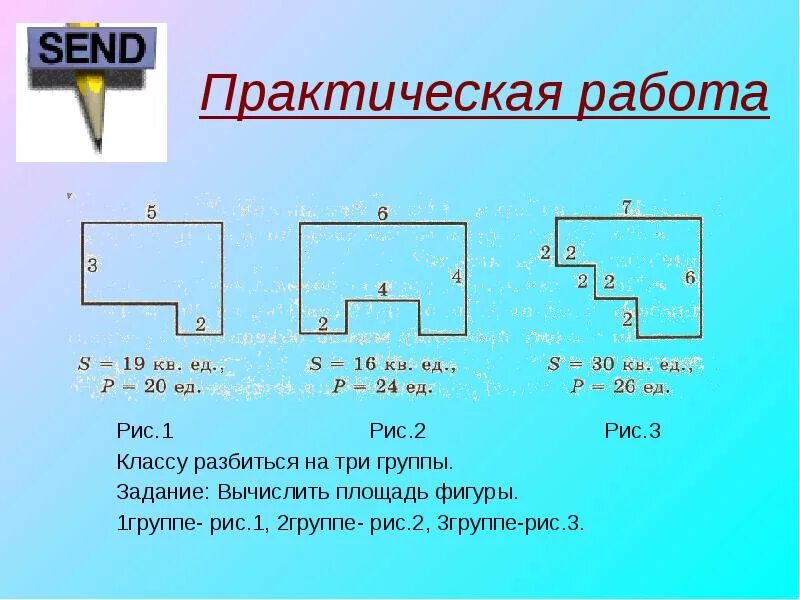 SEND

Практическая работа

5
3
2
$S = 19$ кв. ед.,
$P = 20$ ед.

6
4
4
2
$S = 16$ кв. ед.,
$P = 24$ ед.

7
2
2
2
2
6
2
$S = 30$ кв. ед.,
$P = 26$ ед.

Рис.1 Рис.2 Рис.3

Классу разбиться на три группы.

Задание: Вычислить площадь фигуры.

1группе- рис.1, 2группе- рис.2, 3группе-рис.3.